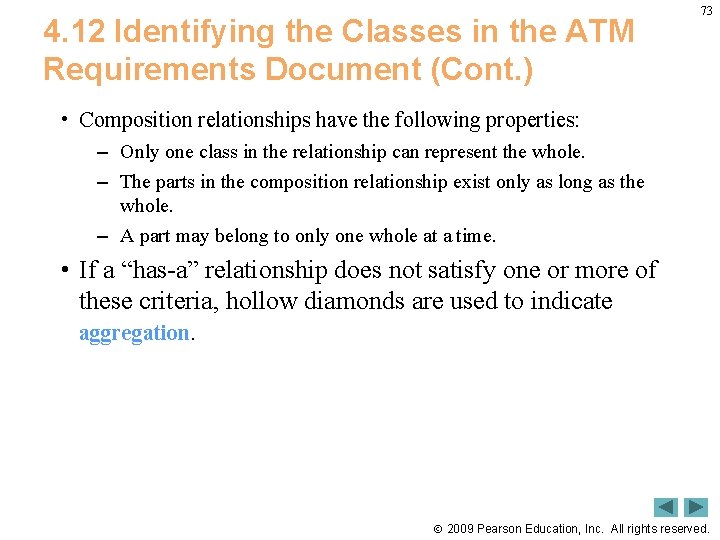 73

4.12 Identifying the Classes in the ATM Requirements Document (Cont.)

• Composition relationships have the following properties:

– Only one class in the relationship can represent the whole.

– The parts in the composition relationship exist only as long as the whole.

– A part may belong to only one whole at a time.

• If a “has-a” relationship does not satisfy one or more of these criteria, hollow diamonds are used to indicate aggregation.

© 2009 Pearson Education, Inc. All rights reserved.